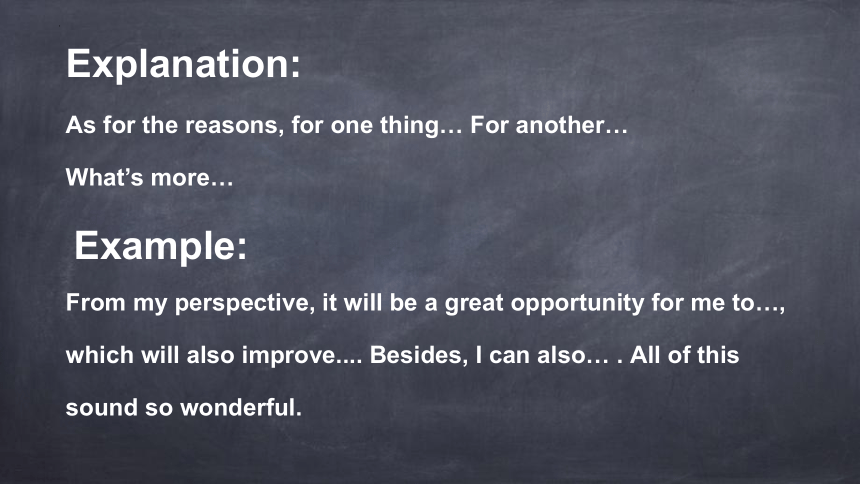 Explanation:

As for the reasons, for one thing… For another…

What's more…

Example:

From my perspective, it will be a great opportunity for me to…, which will also improve.... Besides, I can also… . All of this sound so wonderful.